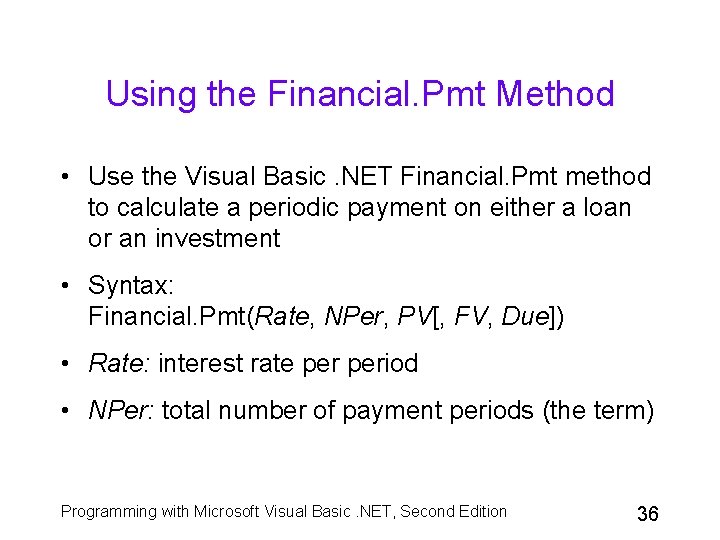 Using the Financial.Pmt Method

• Use the Visual Basic .NET Financial.Pmt method to calculate a periodic payment on either a loan or an investment

• Syntax:
Financial.Pmt(Rate, NPer, PV[, FV, Due])

• Rate: interest rate per period

• NPer: total number of payment periods (the term)

Programming with Microsoft Visual Basic .NET, Second Edition

36